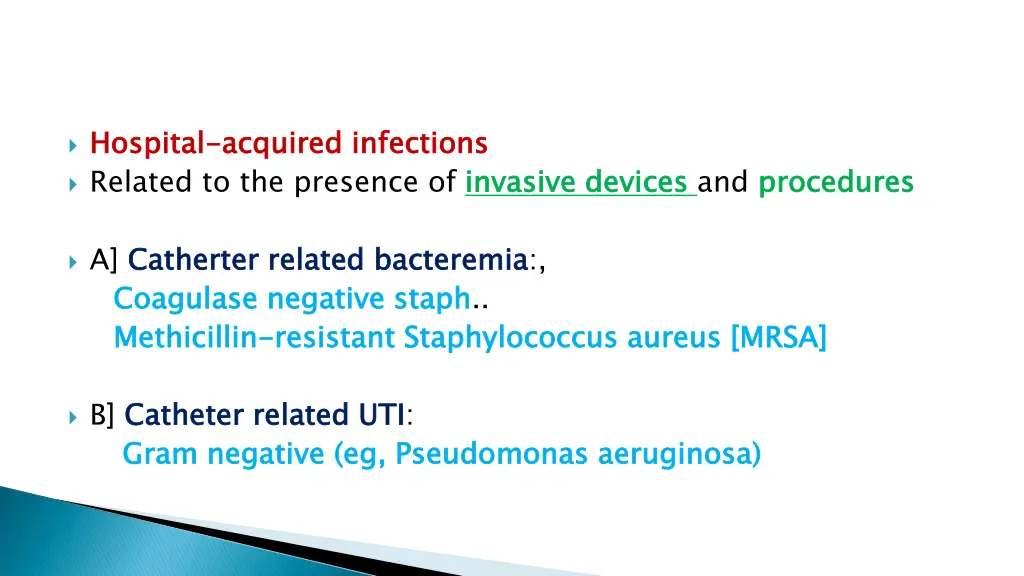 Hospital-acquired infections
Related to the presence of invasive devices and procedures

A] Catherter related bacteremia:,
Coagulase negative staph..
Methicillin-resistant Staphylococcus aureus [MRSA]

B] Catheter related UTI:
Gram negative (eg, Pseudomonas aeruginosa)